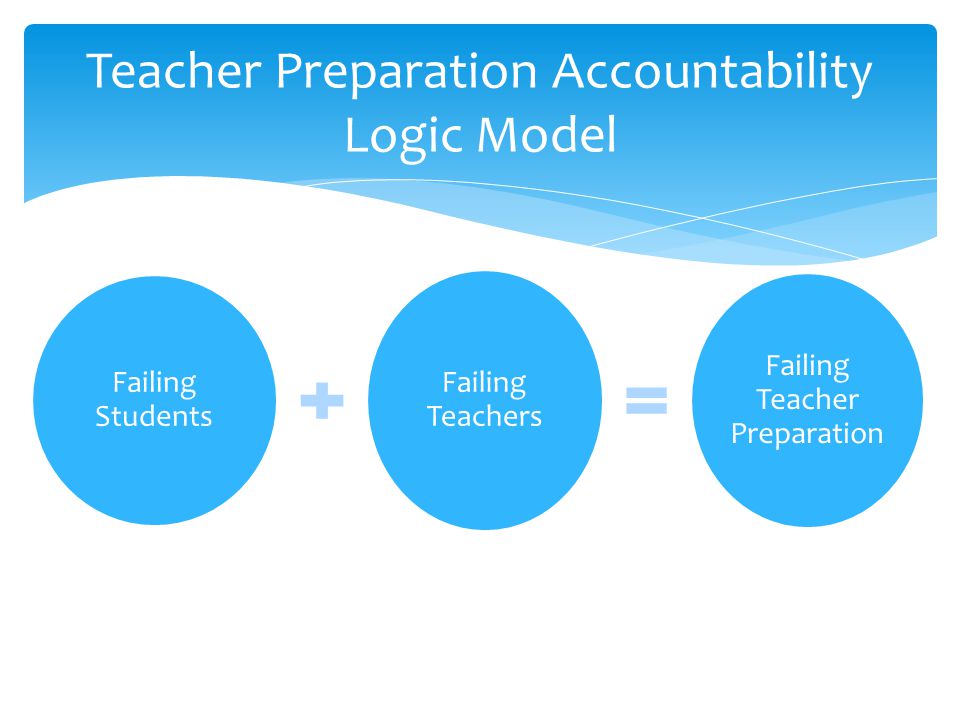 Teacher Preparation Accountability Logic Model

Failing Students

+

Failing Teachers

=

Failing Teacher Preparation